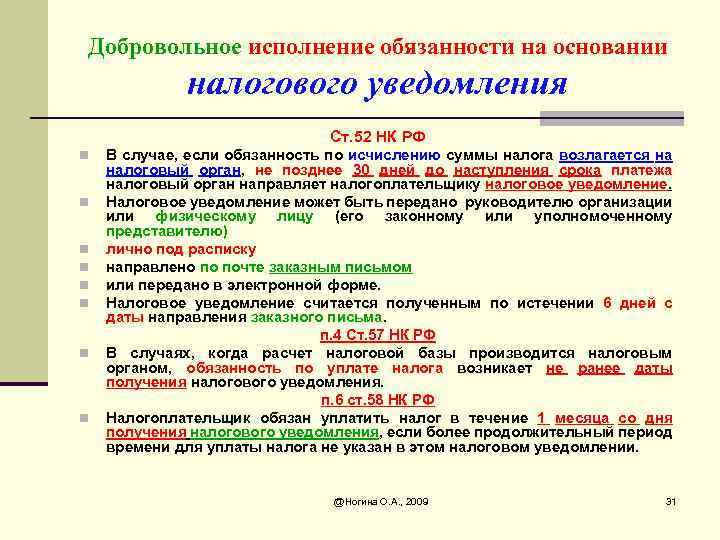 Добровольное исполнение обязанности на основании налогового уведомления

Ст.52 НК РФ

В случае, если обязанность по исчислению суммы налога возлагается на налоговый орган, не позднее 30 дней до наступления срока платежа налоговый орган направляет налогоплательщику налоговое уведомление.

Налоговое уведомление может быть передано руководителю организации или физическому лицу (его законному или уполномоченному представителю)

лично под расписку

направлено по почте заказным письмом

или передано в электронной форме.

Налоговое уведомление считается полученным по истечении 6 дней с даты направления заказного письма.

п.4 Ст.57 НК РФ

В случаях, когда расчет налоговой базы производится налоговым органом, обязанность по уплате налога возникает не ранее даты получения налогового уведомления.

п.6 ст.58 НК РФ

Налогоплательщик обязан уплатить налог в течение 1 месяца со дня получения налогового уведомления, если более продолжительный период времени для уплаты налога не указан в этом налоговом уведомлении.

@Ногина О.А., 2009

31